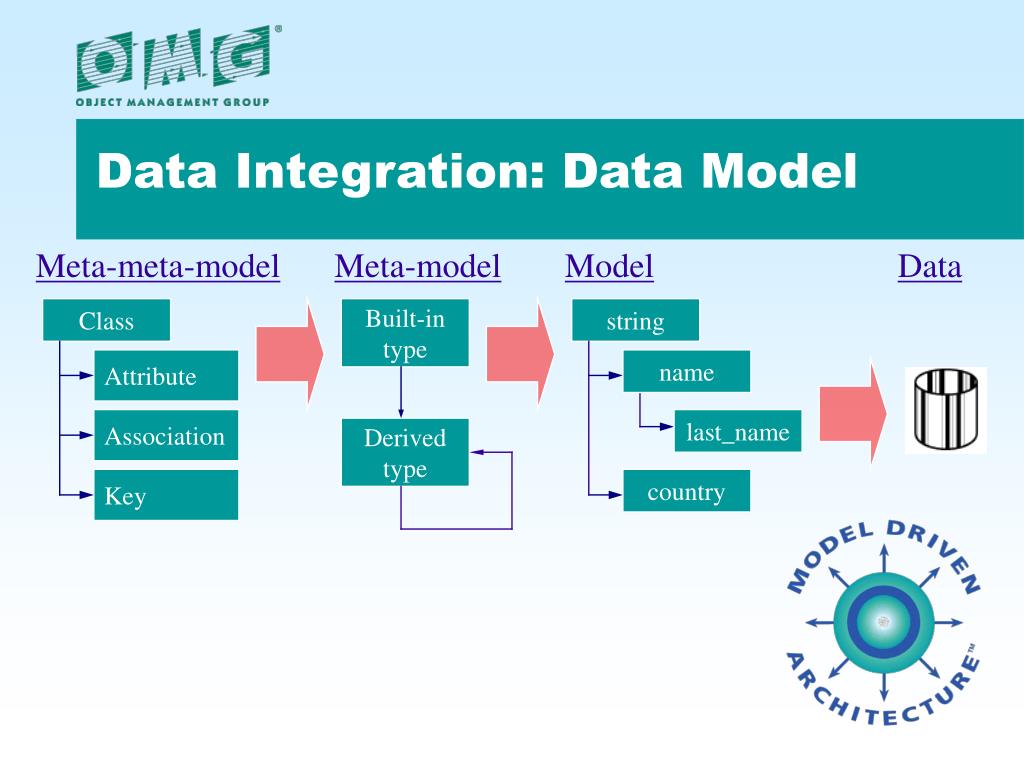 OMG®
OBJECT MANAGEMENT GROUP

Data Integration: Data Model

Meta-meta-model

Class
Attribute
Association
Key

Meta-model

Built-in type
Derived type

Model

string
name
last_name
country

Data

MODEL DRIVEN ARCHITECTURE™